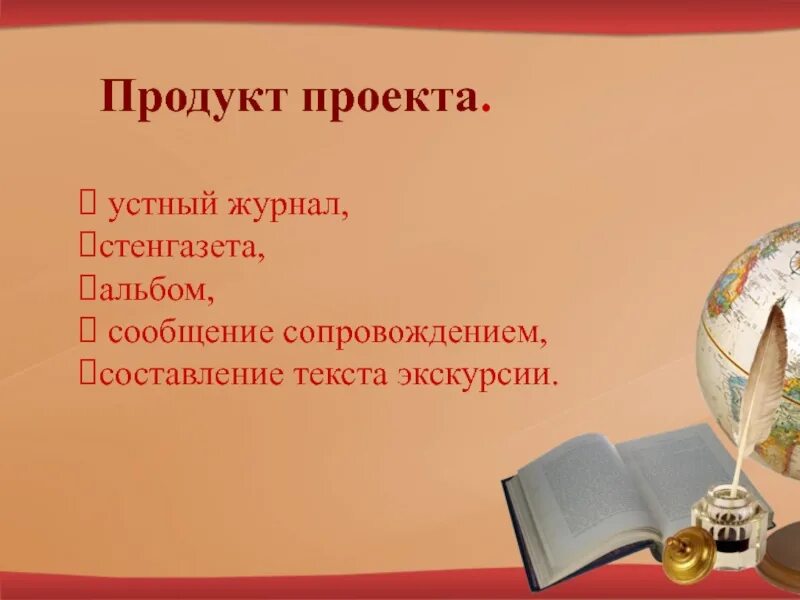 Продукт проекта.

 устный журнал,
стенгазета,
альбом,
 сообщение сопровождением,
составление текста экскурсии.